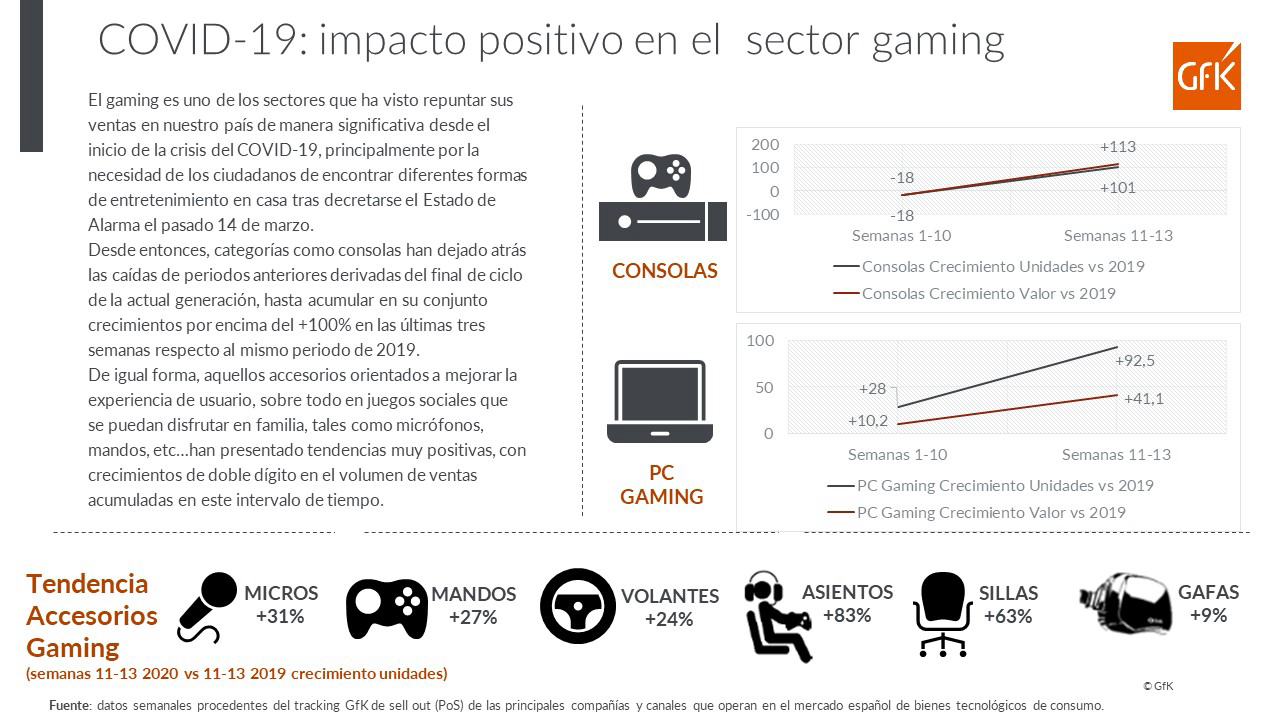 COVID-19: impacto positivo en el sector gaming

GfK

El gaming es uno de los sectores que ha visto repuntar sus ventas en nuestro país de manera significativa desde el inicio de la crisis del COVID-19, principalmente por la necesidad de los ciudadanos de encontrar diferentes formas de entretenimiento en casa tras decretarse el Estado de Alarma el pasado 14 de marzo.
Desde entonces, categorías como consolas han dejado atrás las caídas de periodos anteriores derivadas del final de ciclo de la actual generación, hasta acumular en su conjunto crecimientos por encima del +100% en las últimas tres semanas respecto al mismo periodo de 2019.
De igual forma, aquellos accesorios orientados a mejorar la experiencia de usuario, sobre todo en juegos sociales que se puedan disfrutar en familia, tales como micrófonos, mandos, etc…han presentado tendencias muy positivas, con crecimientos de doble dígito en el volumen de ventas acumuladas en este intervalo de tiempo.

CONSOLAS

200
100
0
-100
-18
-18
+113
+101
Semanas 1-10
Semanas 11-13
Consolas Crecimiento Unidades vs 2019
Consolas Crecimiento Valor vs 2019

PC GAMING

100
50
0
+28
+10,2
+92,5
+41,1
Semanas 1-10
Semanas 11-13
PC Gaming Crecimiento Unidades vs 2019
PC Gaming Crecimiento Valor vs 2019

Tendencia Accesorios Gaming
(semanas 11-13 2020 vs 11-13 2019 crecimiento unidades)

MICROS +31%
MANDOS +27%
VOLANTES +24%
ASIENTOS +83%
SILLAS +63%
GAFAS +9%

© GfK

Fuente: datos semanales procedentes del tracking GfK de sell out (PoS) de las principales compañías y canales que operan en el mercado español de bienes tecnológicos de consumo.